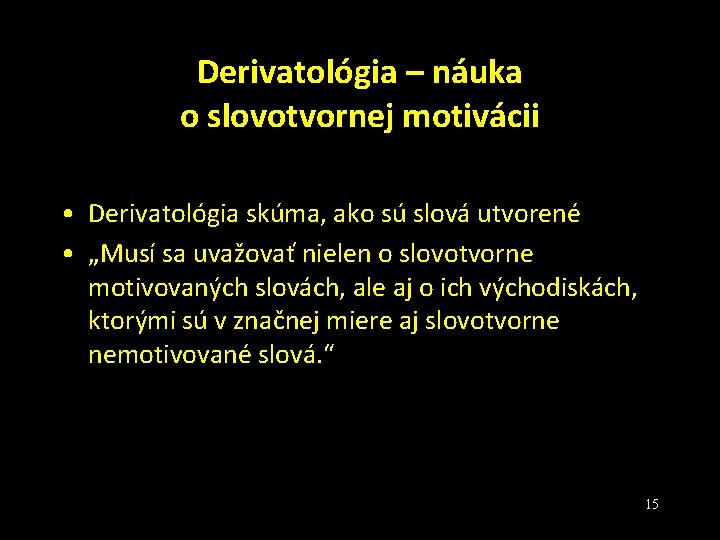 Derivatológia – náuka o slovotvornej motivácii

• Derivatológia skúma, ako sú slová utvorené
• „Musí sa uvažovať nielen o slovotvorne motivovaných slovách, ale aj o ich východiskách, ktorými sú v značnej miere aj slovotvorne nemotivované slová.“

15